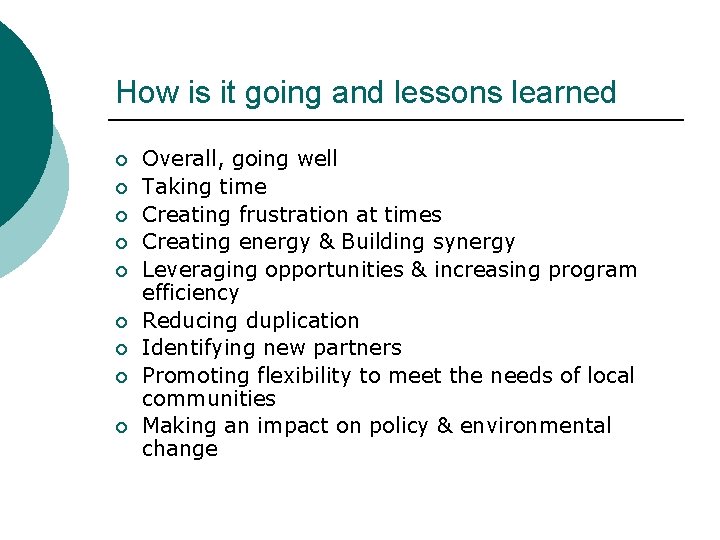 How is it going and lessons learned

- Overall, going well
- Taking time
- Creating frustration at times
- Creating energy & Building synergy
- Leveraging opportunities & increasing program efficiency
- Reducing duplication
- Identifying new partners
- Promoting flexibility to meet the needs of local communities
- Making an impact on policy & environmental change